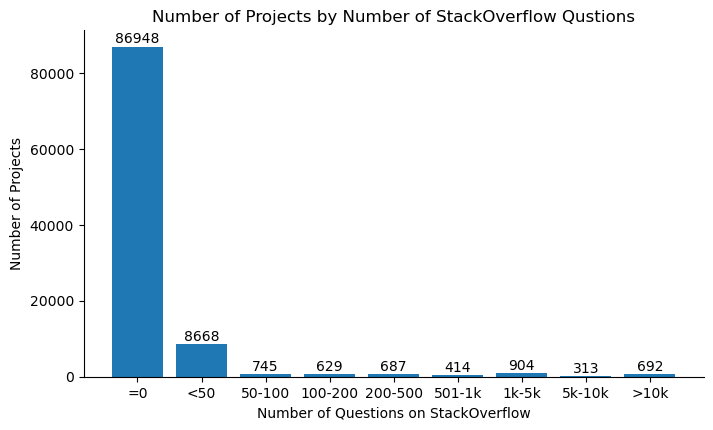 Number of Projects by Number of StackOverflow Qustions

Number of Projects

80000
60000
40000
20000
0

86948
8668
745
629
687
414
904
313
692

=0
<50
50-100
100-200
200-500
501-1k
1k-5k
5k-10k
>10k

Number of Questions on StackOverflow